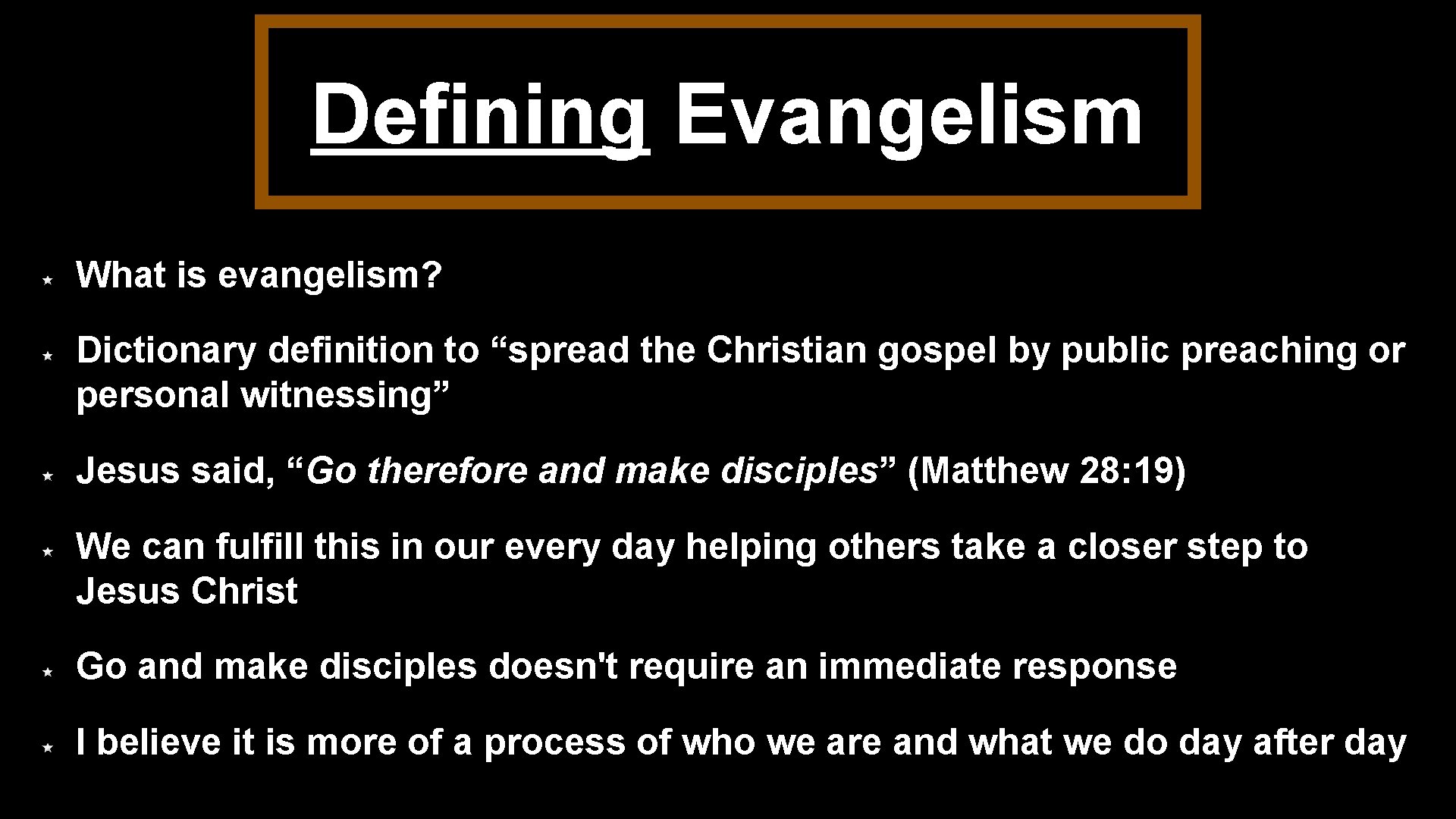 Defining Evangelism

What is evangelism?

Dictionary definition to “spread the Christian gospel by public preaching or personal witnessing”

Jesus said, “Go therefore and make disciples” (Matthew 28: 19)

We can fulfill this in our every day helping others take a closer step to Jesus Christ

Go and make disciples doesn't require an immediate response

I believe it is more of a process of who we are and what we do day after day